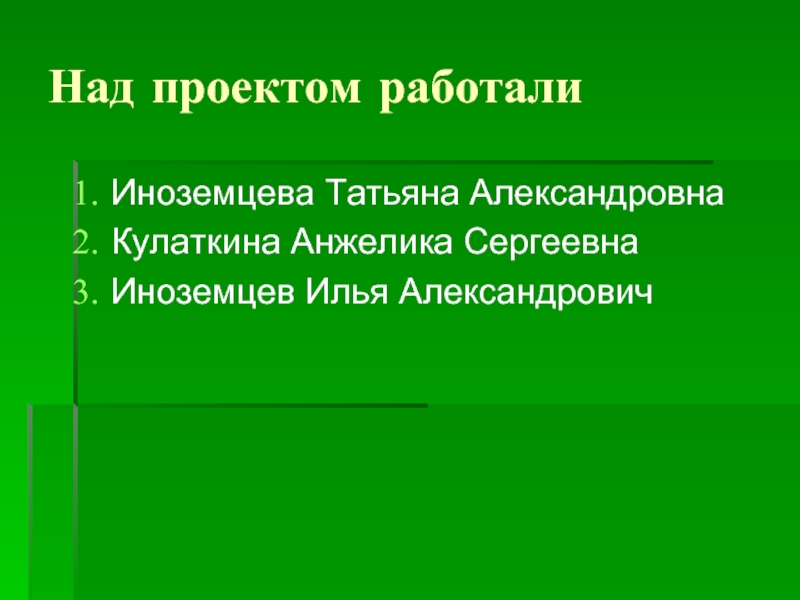 Над проектом работали

1. Иноземцева Татьяна Александровна
2. Кулаткина Анжелика Сергеевна
3. Иноземцев Илья Александрович